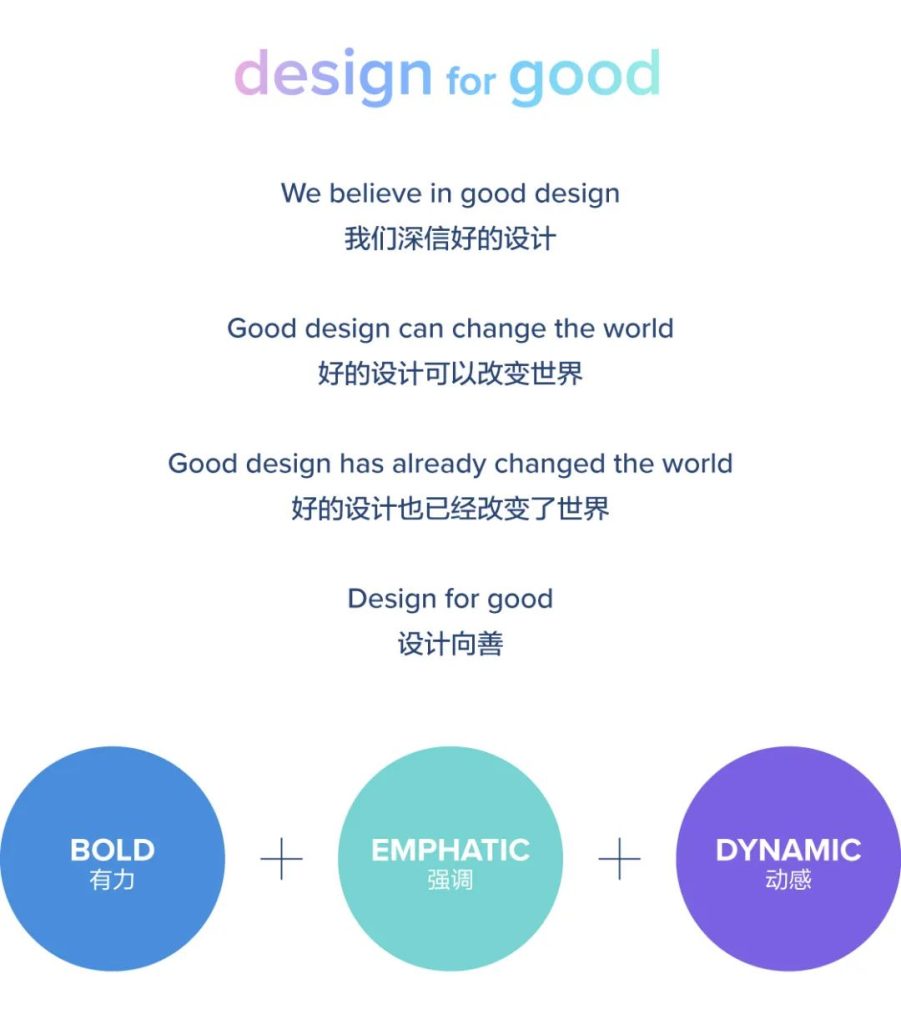 design for good

We believe in good design
我们深信好的设计

Good design can change the world
好的设计可以改变世界

Good design has already changed the world
好的设计也已经改变了世界

Design for good
设计向善

BOLD
有力

+

EMPHATIC
强调

+

DYNAMIC
动感